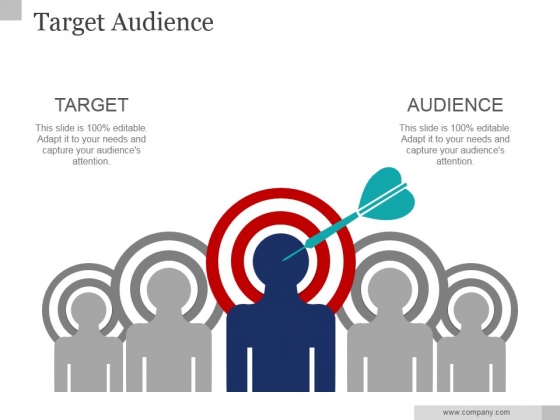 Target Audience

TARGET

This slide is 100% editable. Adapt it to your needs and capture your audience's attention.

AUDIENCE

This slide is 100% editable. Adapt it to your needs and capture your audience's attention.

www.company.com